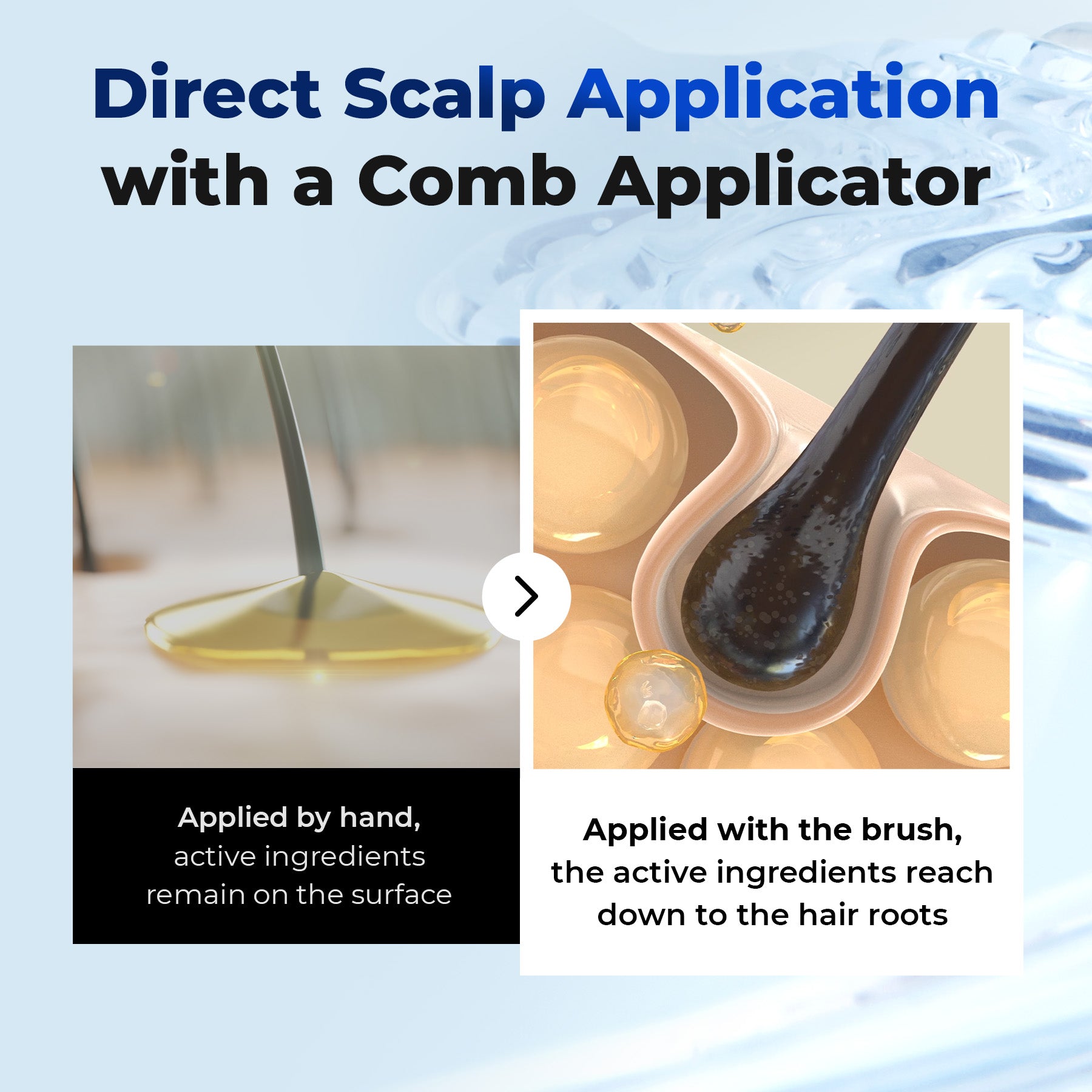 Direct Scalp Application with a Comb Applicator

Applied by hand, active ingredients remain on the surface

Applied with the brush, the active ingredients reach down to the hair roots